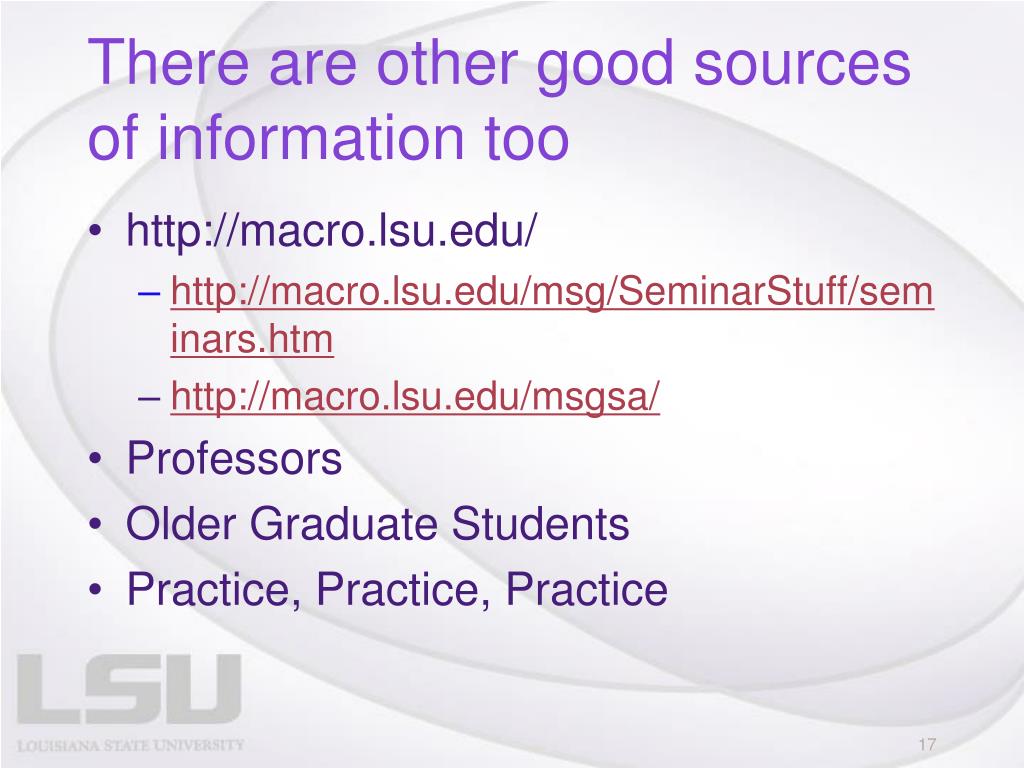 There are other good sources of information too

• http://macro.lsu.edu/
– http://macro.lsu.edu/msg/SeminarStuff/seminars.htm
– http://macro.lsu.edu/msgsa/
• Professors
• Older Graduate Students
• Practice, Practice, Practice

LSU
LOUISIANA STATE UNIVERSITY

17